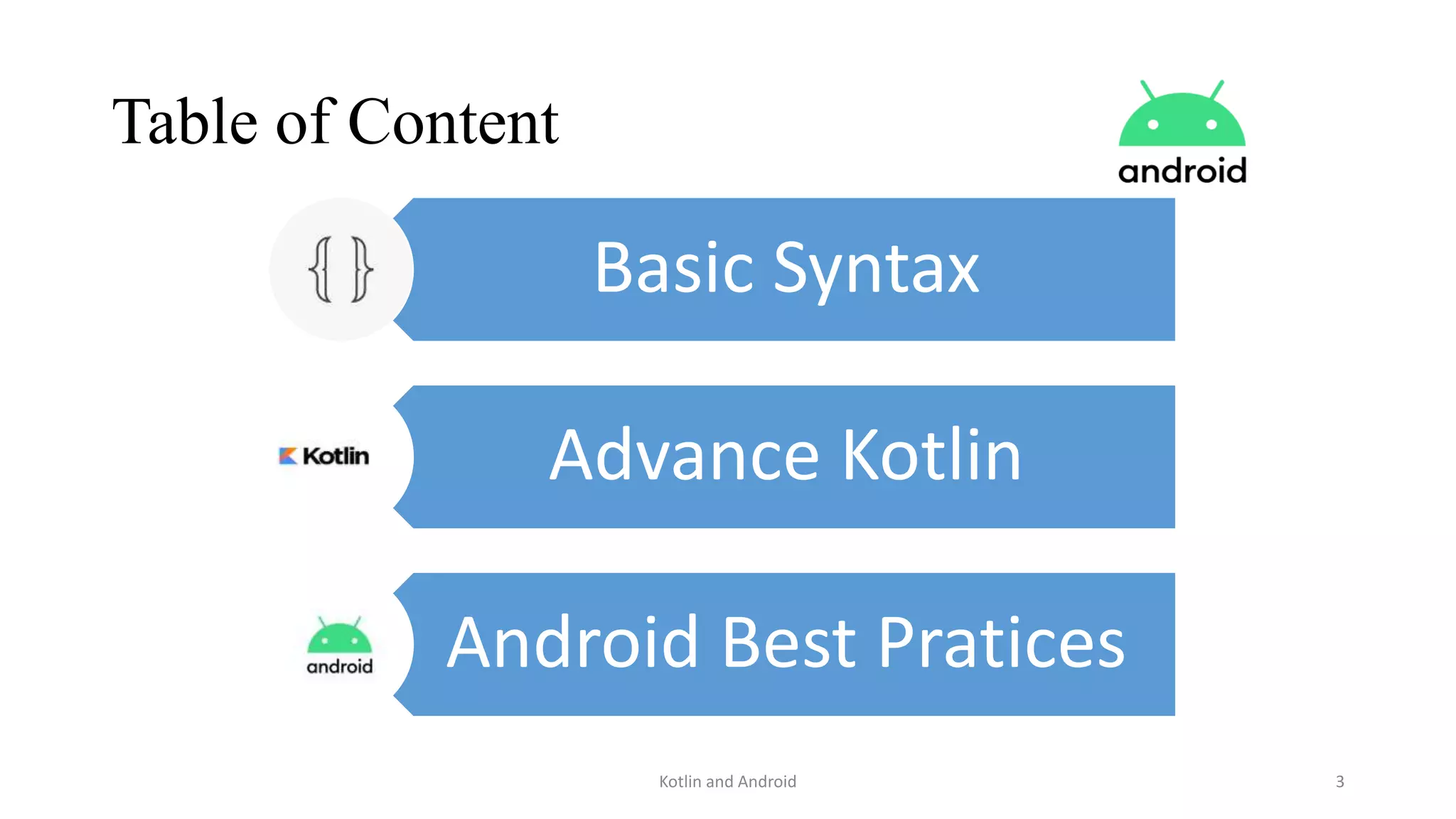 Table of Content

android

{ }

Basic Syntax

Kotlin

Advance Kotlin

android

Android Best Pratices

Kotlin and Android

3